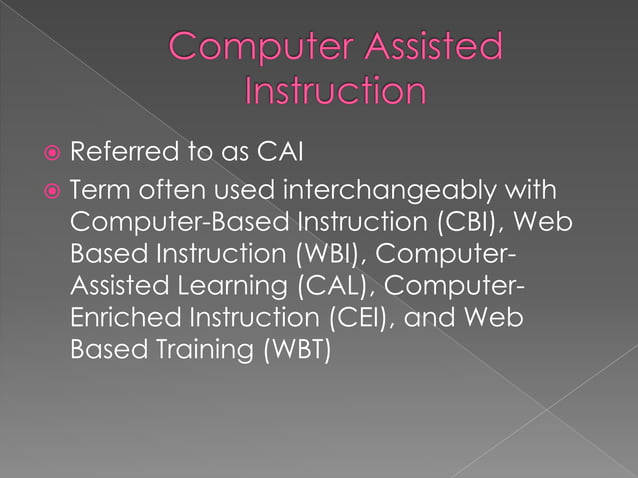 Computer Assisted Instruction

Referred to as CAI

Term often used interchangeably with Computer-Based Instruction (CBI), Web Based Instruction (WBI), Computer-Assisted Learning (CAL), Computer-Enriched Instruction (CEI), and Web Based Training (WBT)